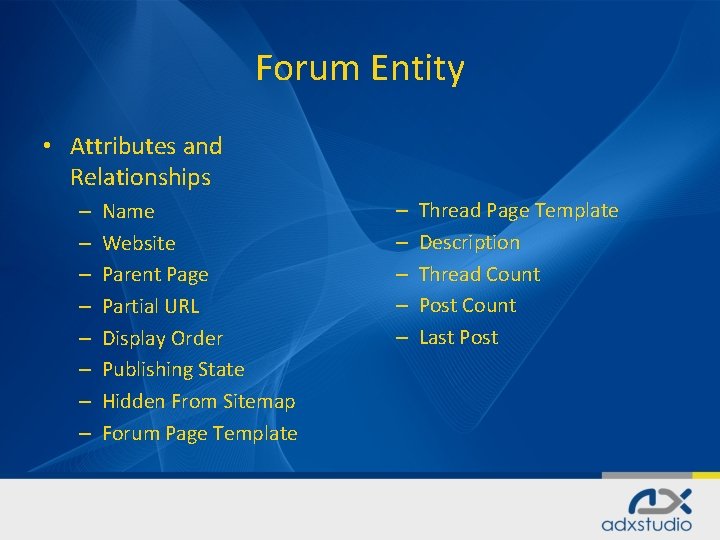 Forum Entity

• Attributes and Relationships
– Name
– Website
– Parent Page
– Partial URL
– Display Order
– Publishing State
– Hidden From Sitemap
– Forum Page Template

– Thread Page Template
– Description
– Thread Count
– Post Count
– Last Post

adxstudio